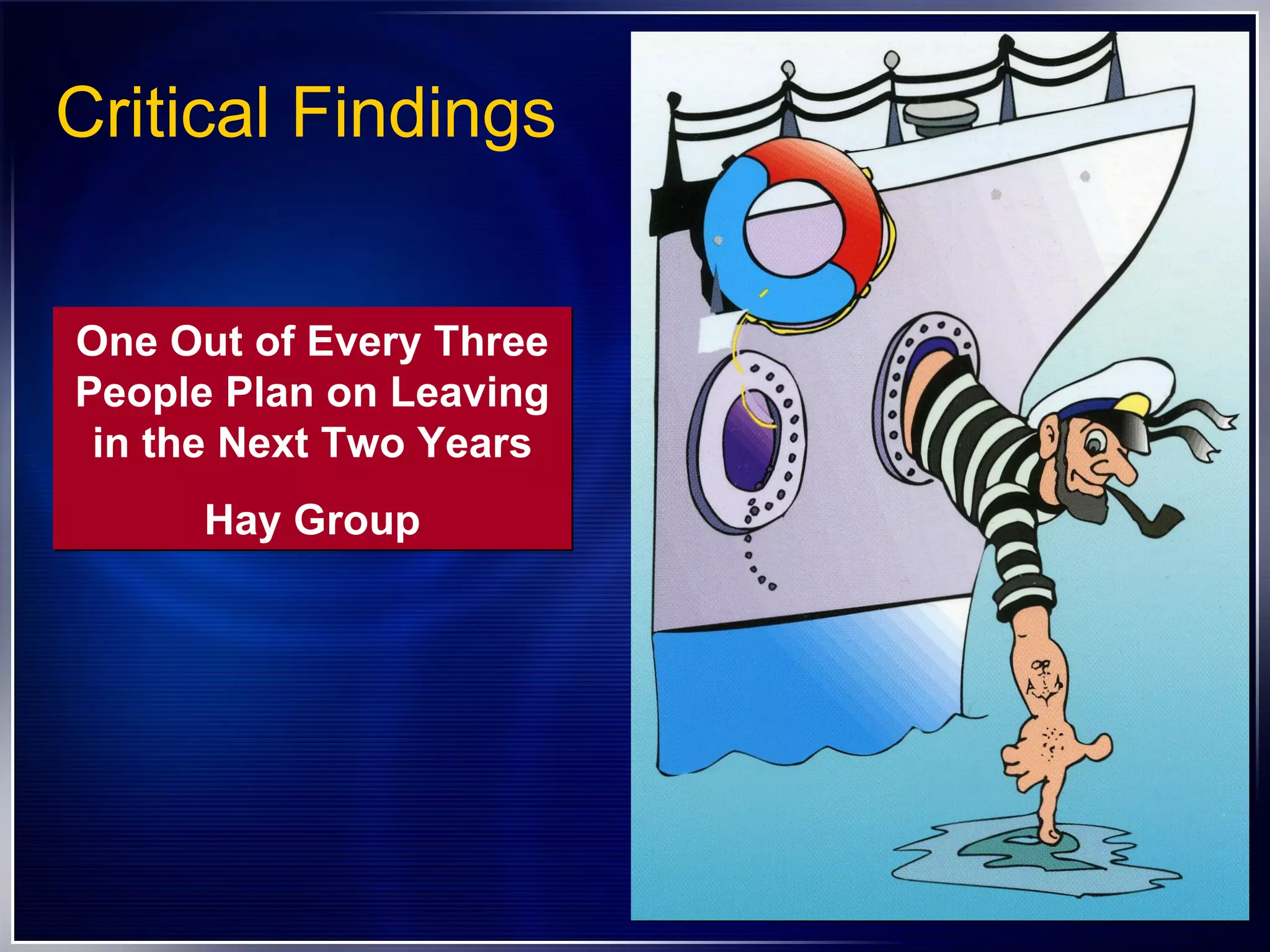 Critical Findings

One Out of Every Three People Plan on Leaving in the Next Two Years

Hay Group